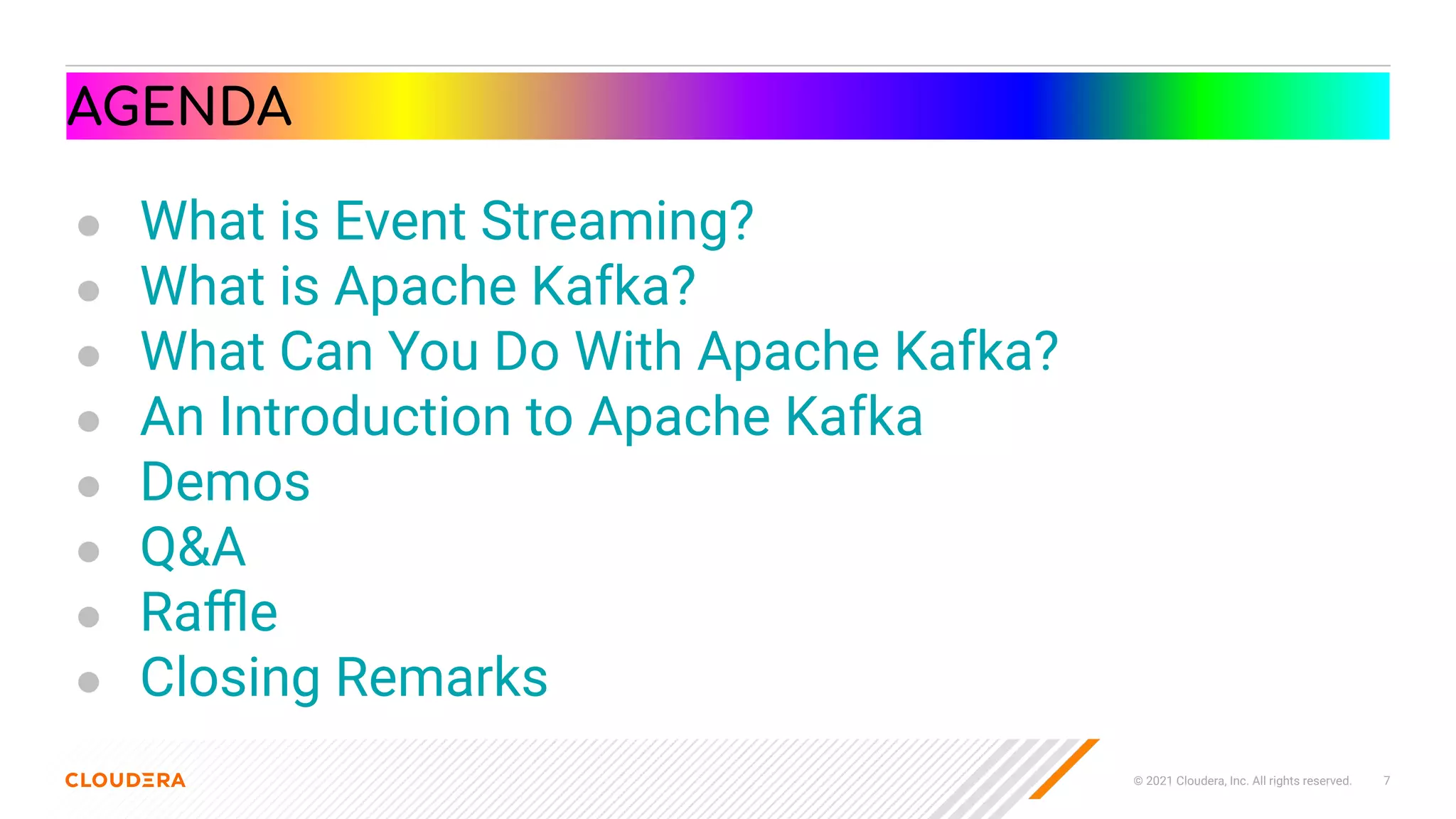 AGENDA

- What is Event Streaming?
- What is Apache Kafka?
- What Can You Do With Apache Kafka?
- An Introduction to Apache Kafka
- Demos
- Q&A
- Raffle
- Closing Remarks

CLOUDERA

© 2021 Cloudera, Inc. All rights reserved. 7